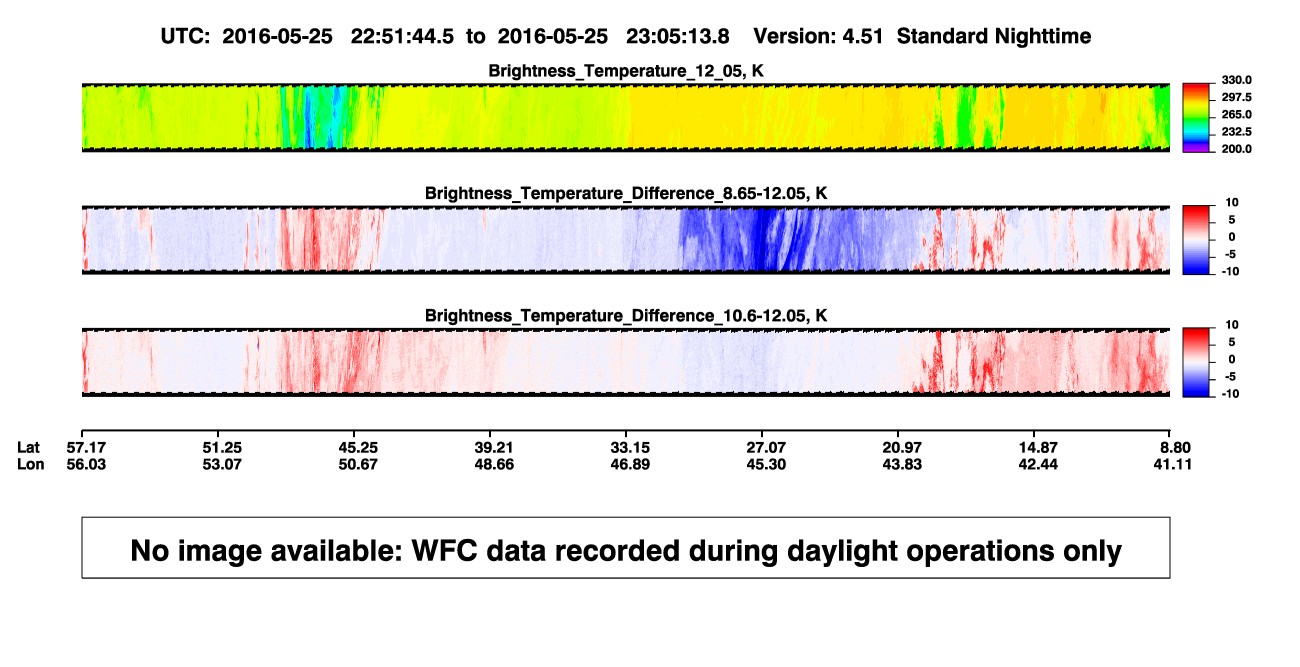 UTC: 2016-05-25 22:51:44.5 to 2016-05-25 23:05:13.8 Version: 4.51 Standard Nighttime

Brightness_Temperature_12_05, K

330.0
297.5
265.0
232.5
200.0

Brightness_Temperature_Difference_8.65-12.05, K

10
5
0
-5
-10

Brightness_Temperature_Difference_10.6-12.05, K

10
5
0
-5
-10

| Lat | 57.17 | 51.25 | 45.25 | 39.21 | 33.15 | 27.07 | 20.97 | 14.87 | 8.80 |
|---|---|---|---|---|---|---|---|---|---|
| Lon | 56.03 | 53.07 | 50.67 | 48.66 | 46.89 | 45.30 | 43.83 | 42.44 | 41.11 |

No image available: WFC data recorded during daylight operations only